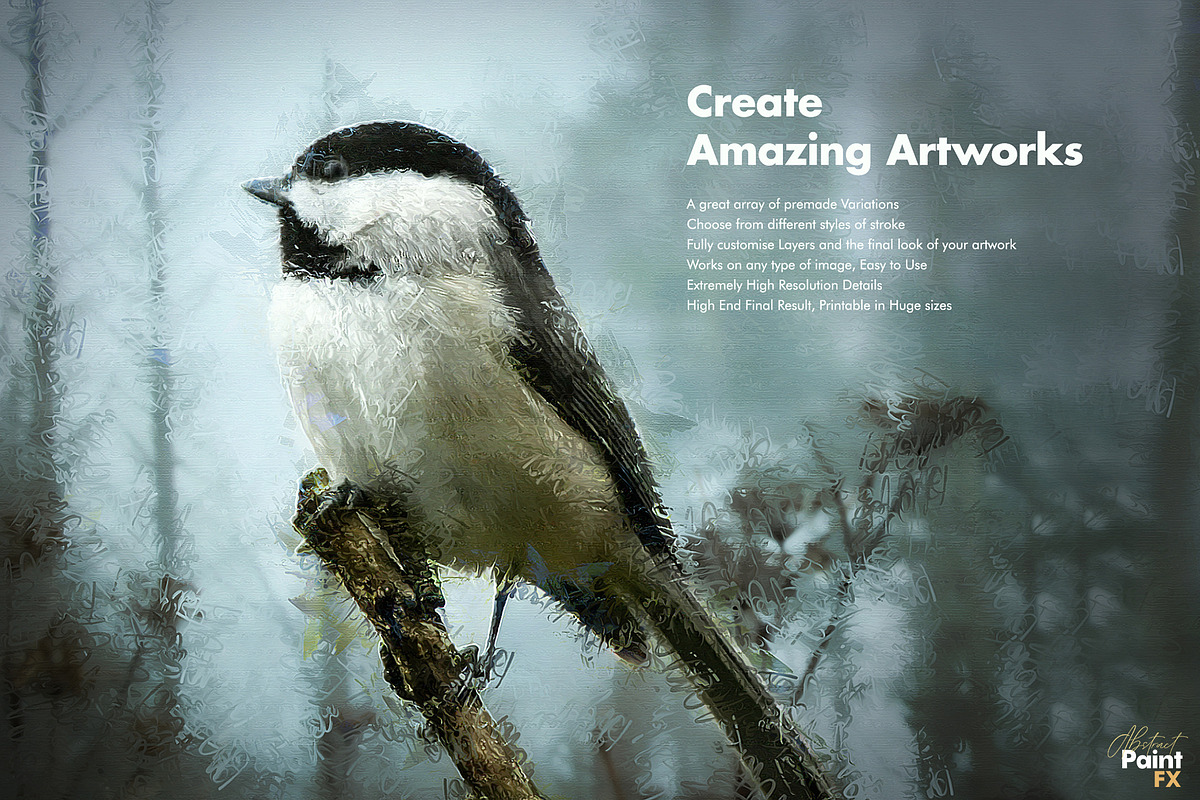 Create
Amazing Artworks

A great array of premade Variations
Choose from different styles of stroke
Fully customise Layers and the final look of your artwork
Works on any type of image, Easy to Use
Extremely High Resolution Details
High End Final Result, Printable in Huge sizes

Abstract
Paint
FX